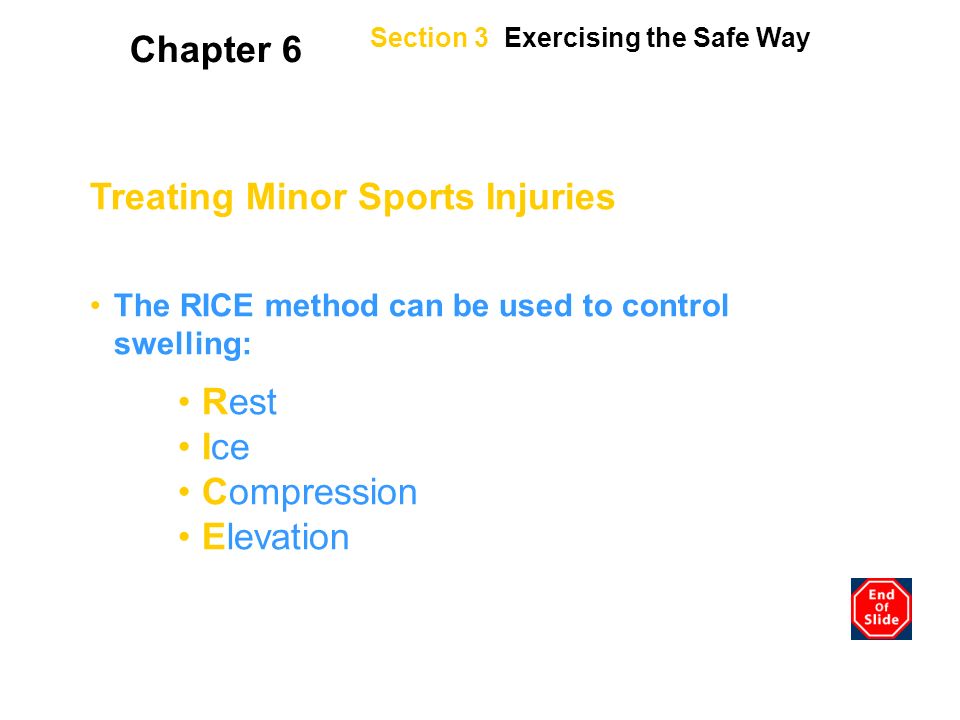 Chapter 6

Section 3 Exercising the Safe Way

Treating Minor Sports Injuries

• The RICE method can be used to control swelling:

• Rest
• Ice
• Compression
• Elevation

End Of Slide